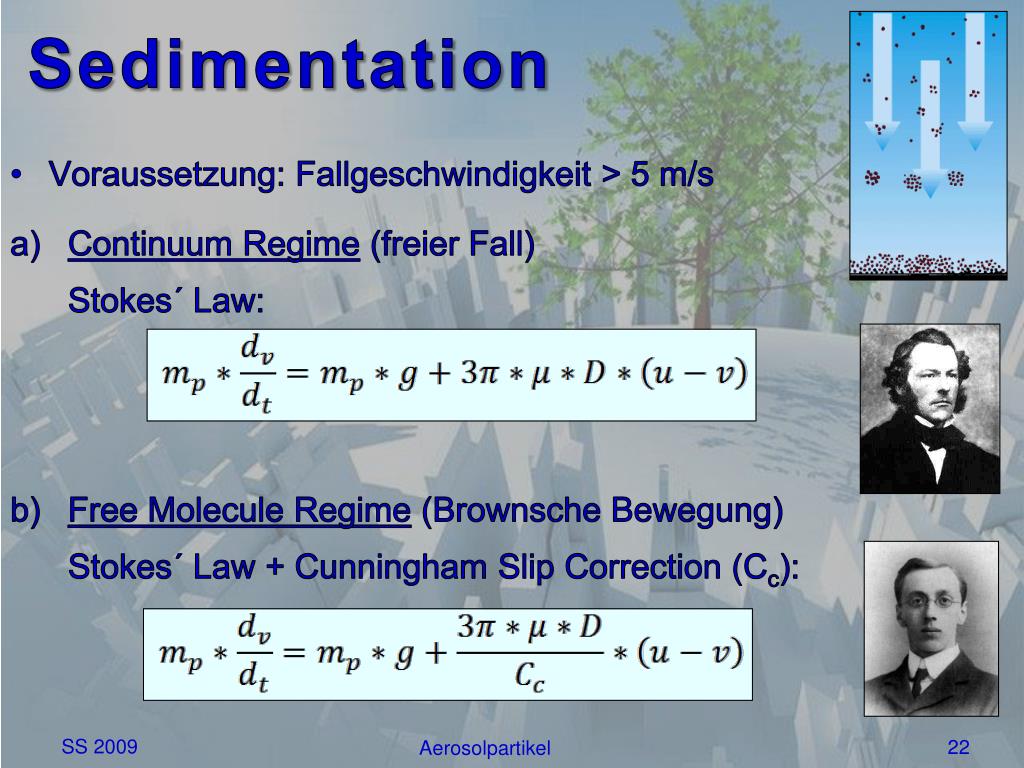 Sedimentation

• Voraussetzung: Fallgeschwindigkeit > 5 m/s

a) Continuum Regime (freier Fall)

Stokes´ Law:

$m_p * \frac{d_v}{d_t} = m_p * g + 3\pi * \mu * D * (u - v)$

b) Free Molecule Regime (Brownsche Bewegung)

Stokes´ Law + Cunningham Slip Correction ($C_c$):

$m_p * \frac{d_v}{d_t} = m_p * g + \frac{3\pi * \mu * D}{C_c} * (u - v)$

SS 2009

Aerosolpartikel

22